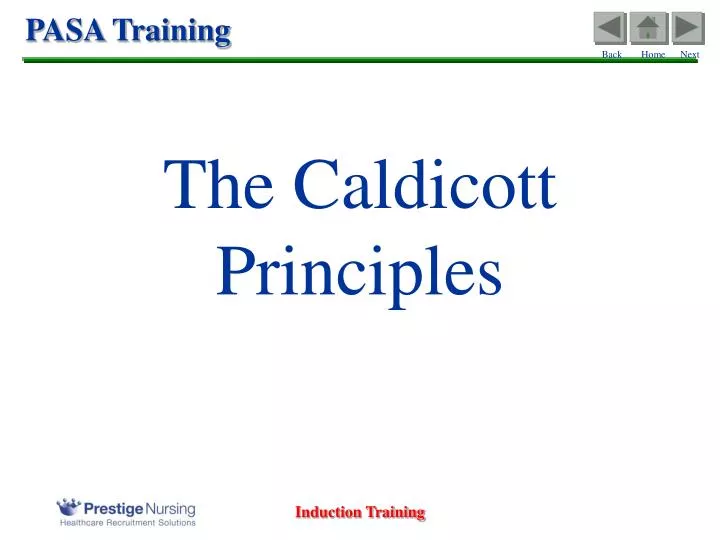 PASA Training

Back Home Next

The Caldicott Principles

Prestige Nursing
Healthcare Recruitment Solutions

Induction Training